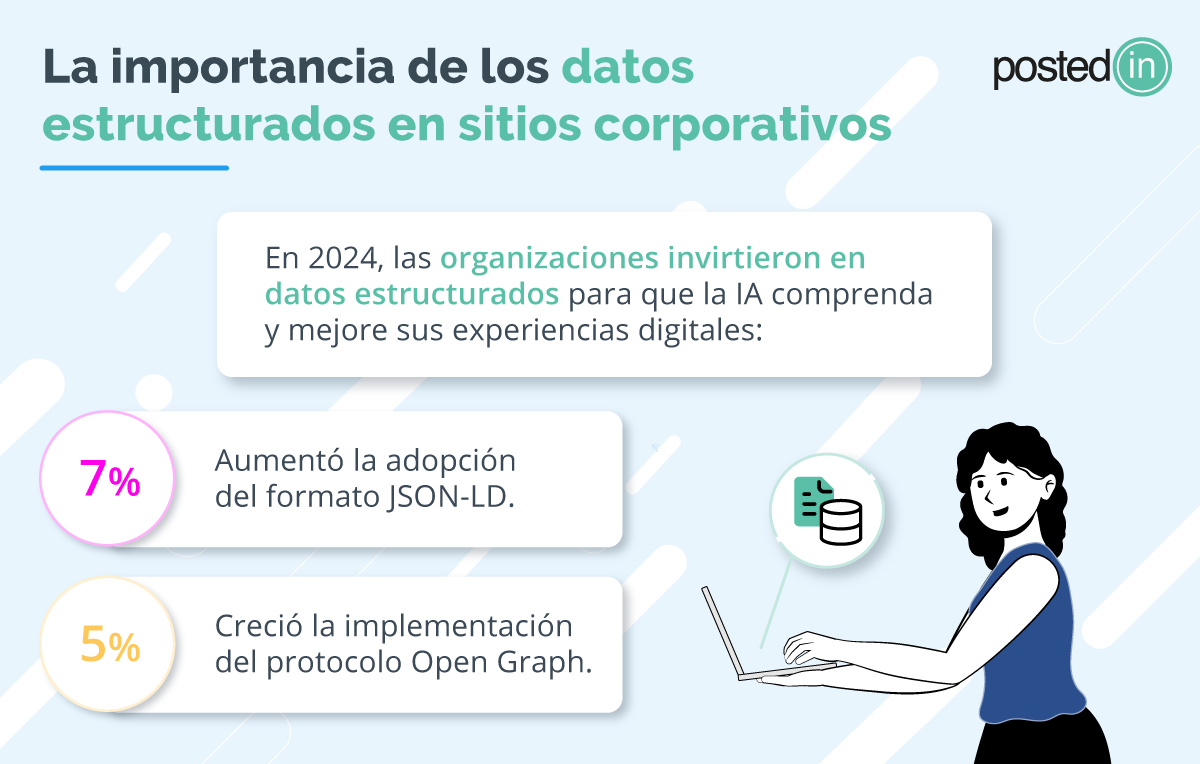 La importancia de los datos estructurados en sitios corporativos

postedin

En 2024, las organizaciones invirtieron en datos estructurados para que la IA comprenda y mejore sus experiencias digitales:

7%

Aumentó la adopción del formato JSON-LD.

5%

Creció la implementación del protocolo Open Graph.